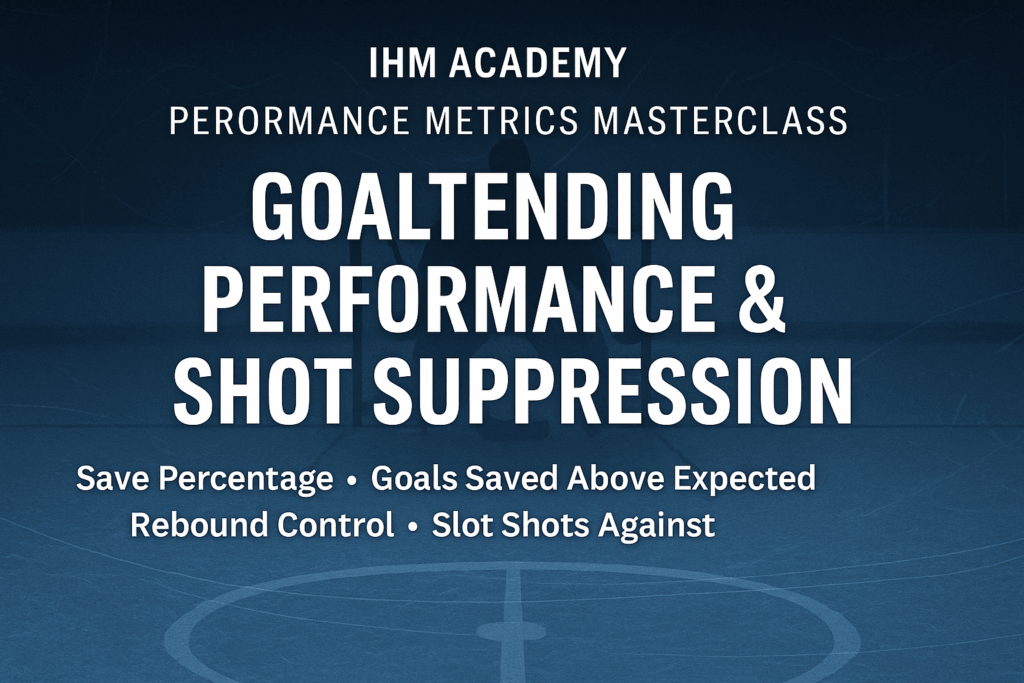 IHM ACADEMY
PERORMANCE METRICS MASTERCLASS

GOALTENDING PERFORMANCE & SHOT SUPPRESSION

Save Percentage • Goals Saved Above Expected
Rebound Control • Slot Shots Against